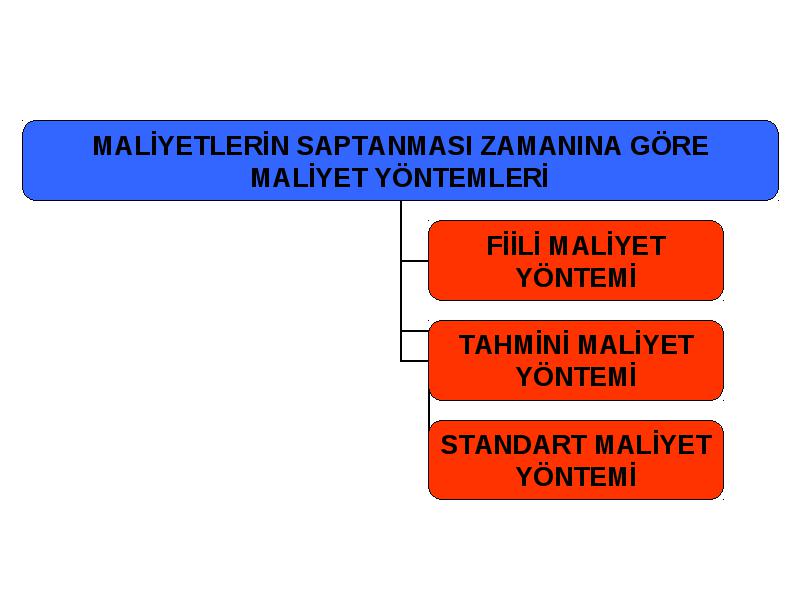 MALİYETLERİN SAPTANMASI ZAMANINA GÖRE MALİYET YÖNTEMLERİ

FİİLİ MALİYET YÖNTEMİ

TAHMİNİ MALİYET YÖNTEMİ

STANDART MALİYET YÖNTEMİ